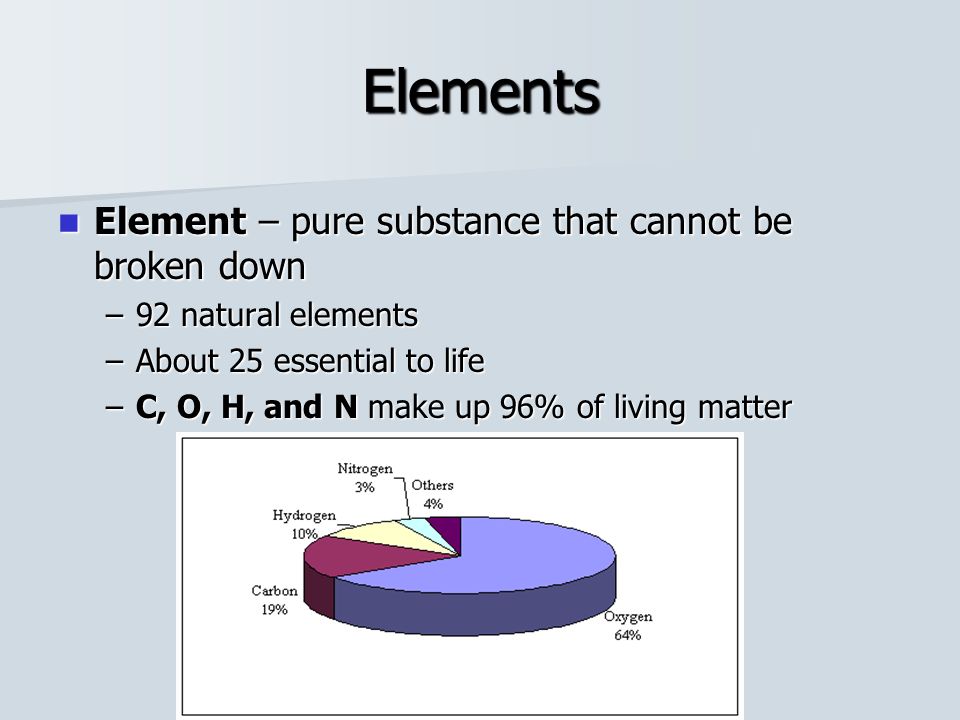 Elements

Element – pure substance that cannot be broken down

– 92 natural elements
– About 25 essential to life
– C, O, H, and N make up 96% of living matter

Nitrogen 3%
Others 4%
Hydrogen 10%
Carbon 19%
Oxygen 64%